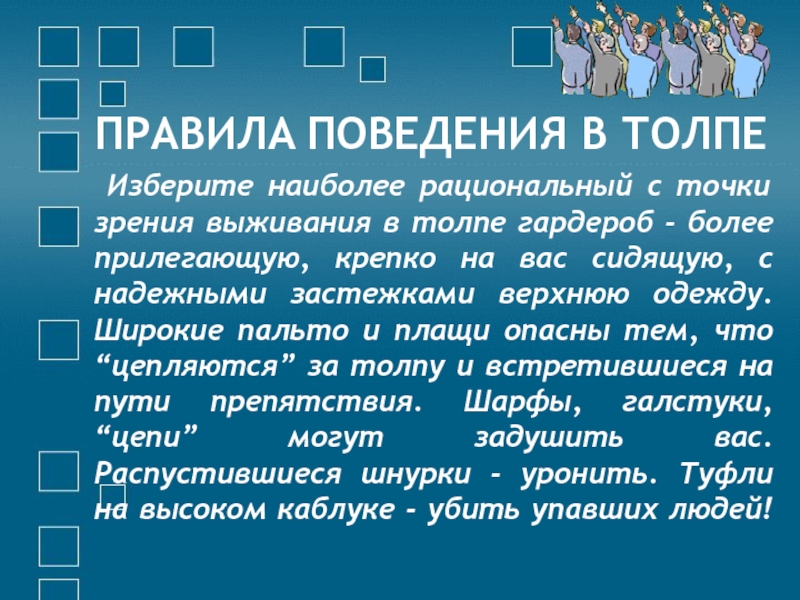 ПРАВИЛА ПОВЕДЕНИЯ В ТОЛПЕ

Изберите наиболее рациональный с точки зрения выживания в толпе гардероб - более прилегающую, крепко на вас сидящую, с надежными застежками верхнюю одежду. Широкие пальто и плащи опасны тем, что “цепляются” за толпу и встретившиеся на пути препятствия. Шарфы, галстуки, “цепи” могут задушить вас. Распустившиеся шнурки - уронить. Туфли на высоком каблуке - убить упавших людей!